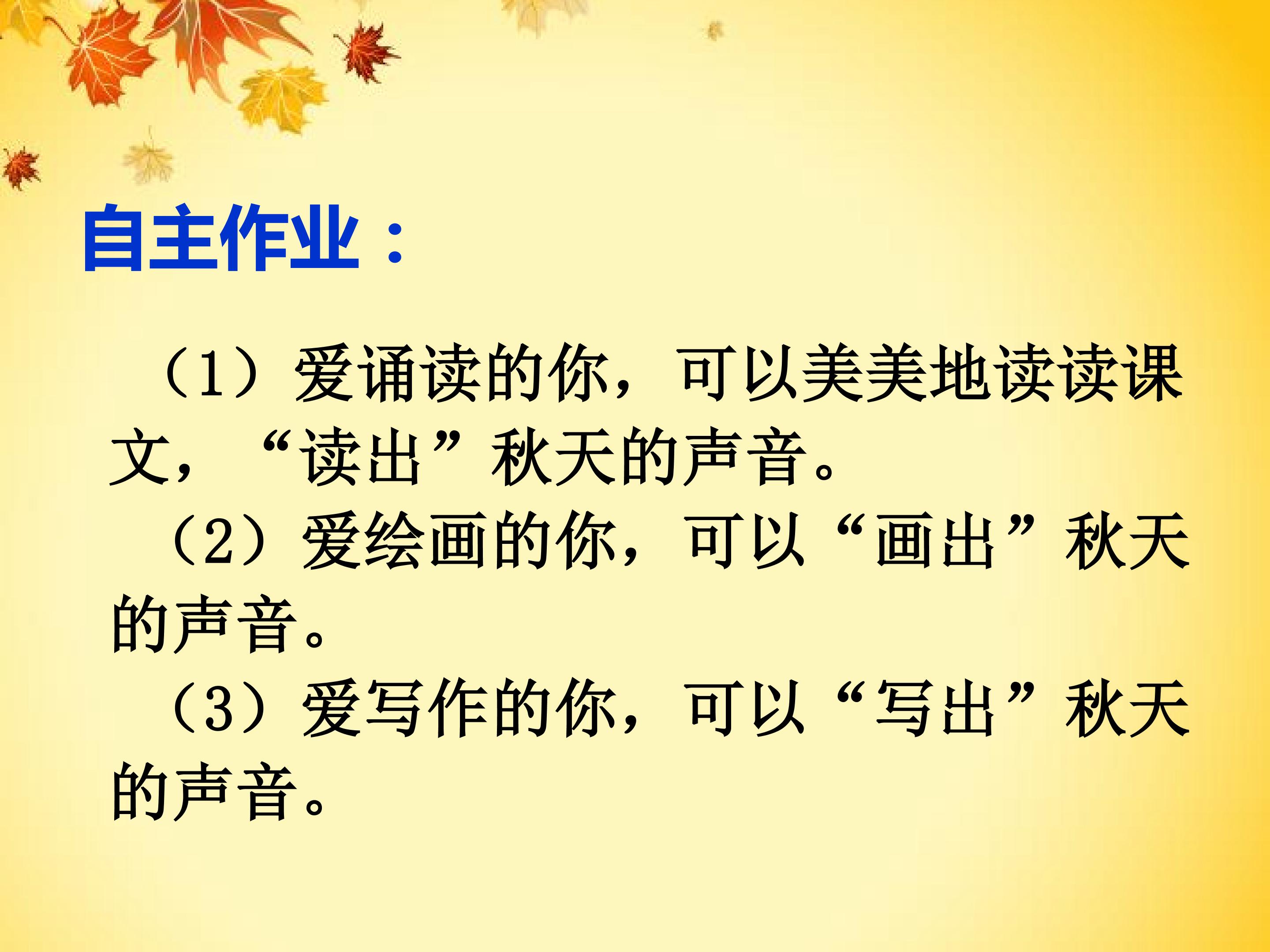 自主作业：

（1）爱诵读的你，可以美美地读读课文，“读出”秋天的声音。

（2）爱绘画的你，可以“画出”秋天的声音。

（3）爱写作的你，可以“写出”秋天的声音。